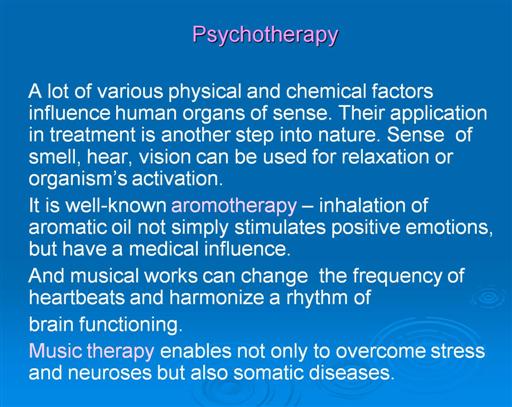 Psychotherapy

A lot of various physical and chemical factors influence human organs of sense. Their application in treatment is another step into nature. Sense of smell, hear, vision can be used for relaxation or organism's activation.

It is well-known aromotherapy – inhalation of aromatic oil not simply stimulates positive emotions, but have a medical influence.

And musical works can change the frequency of heartbeats and harmonize a rhythm of brain functioning.

Music therapy enables not only to overcome stress and neuroses but also somatic diseases.